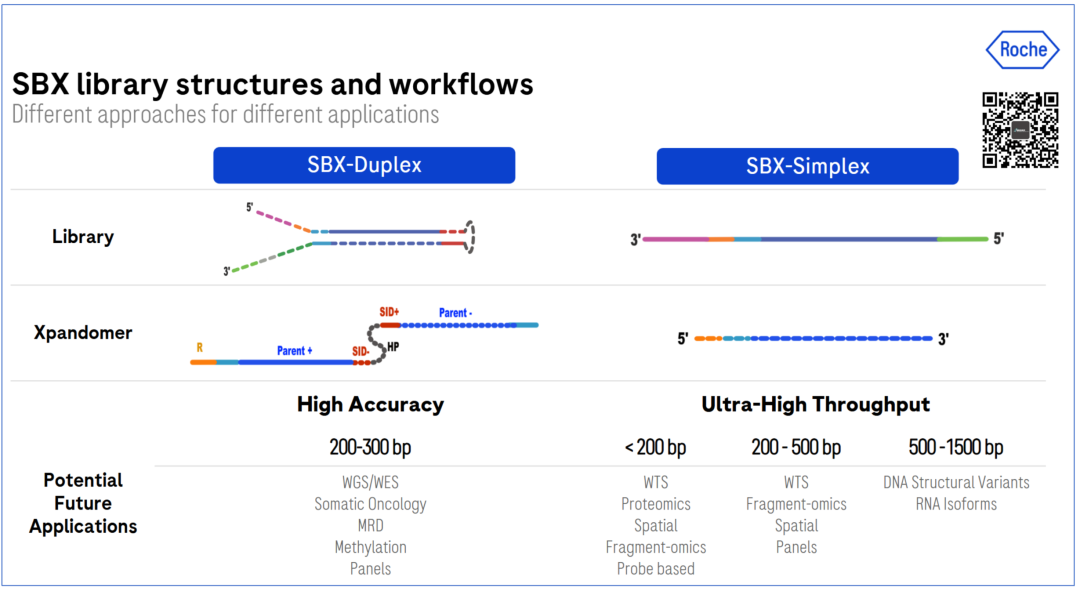 Roche

SBX library structures and workflows
Different approaches for different applications

SBX-Duplex

SBX-Simplex

Library

5'

3'

3'

5'

Xpandomer

R

Parent +

SID-

SID+

HP

Parent -

5'

3'

High Accuracy

Ultra-High Throughput

200-300 bp

< 200 bp

200 - 500 bp

500 -1500 bp

Potential Future Applications

WGS/WES
Somatic Oncology
MRD
Methylation
Panels

WTS
Proteomics
Spatial
Fragment-omics
Probe based

WTS
Fragment-omics
Spatial
Panels

DNA Structural Variants
RNA Isoforms